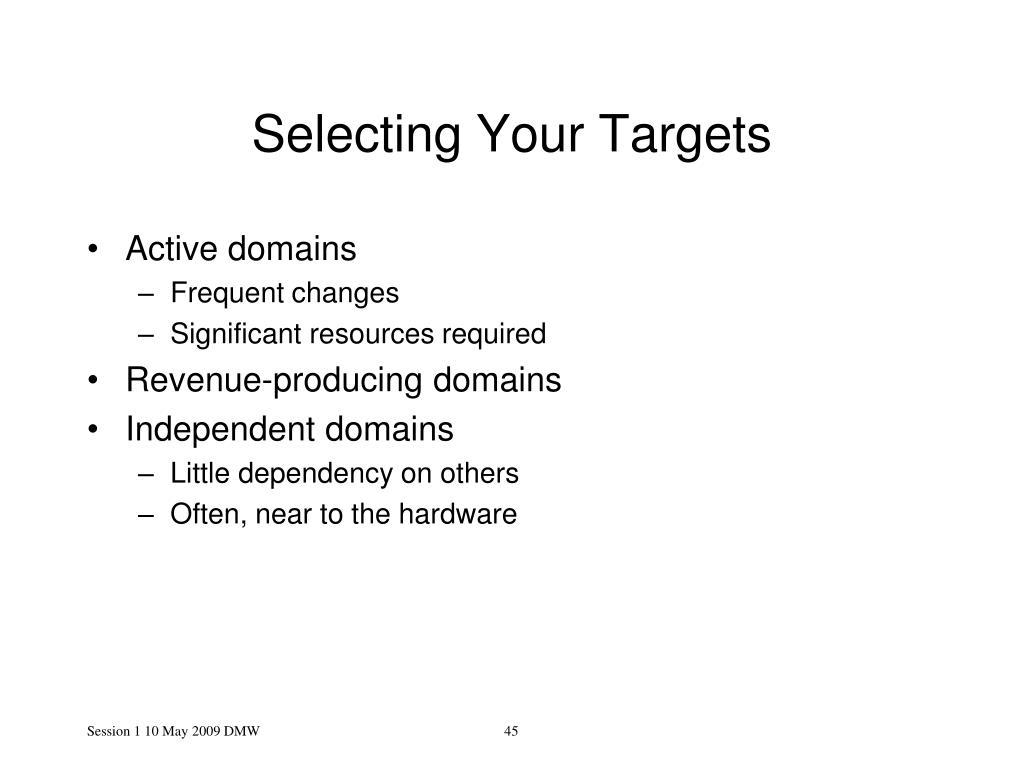 Selecting Your Targets

• Active domains
– Frequent changes
– Significant resources required
• Revenue-producing domains
• Independent domains
– Little dependency on others
– Often, near to the hardware

Session 1 10 May 2009 DMW

45